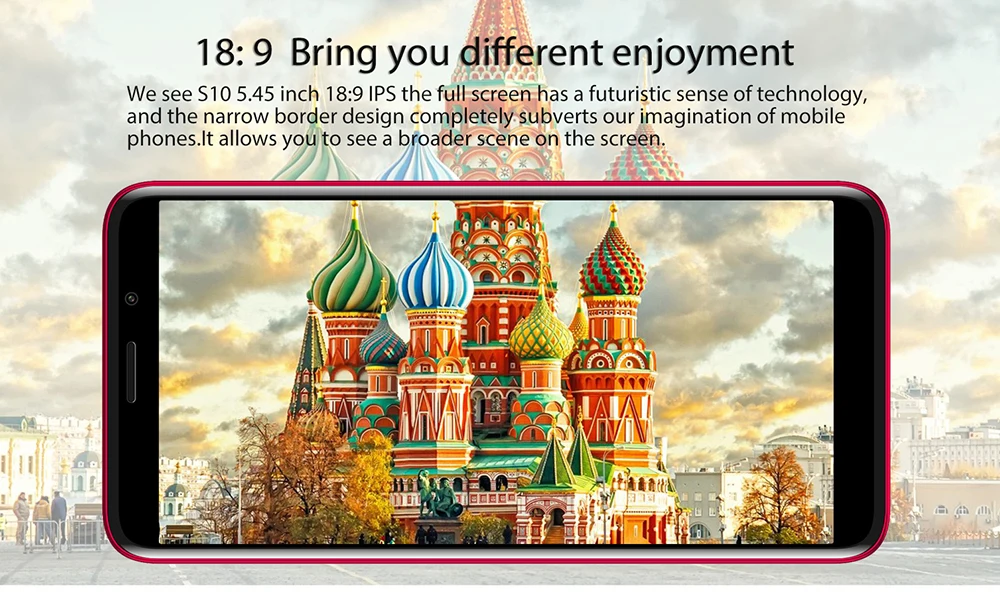 18: 9 Bring you different enjoyment

We see S10 5.45 inch 18:9 IPS the full screen has a futuristic sense of technology, and the narrow border design completely subverts our imagination of mobile phones.It allows you to see a broader scene on the screen.